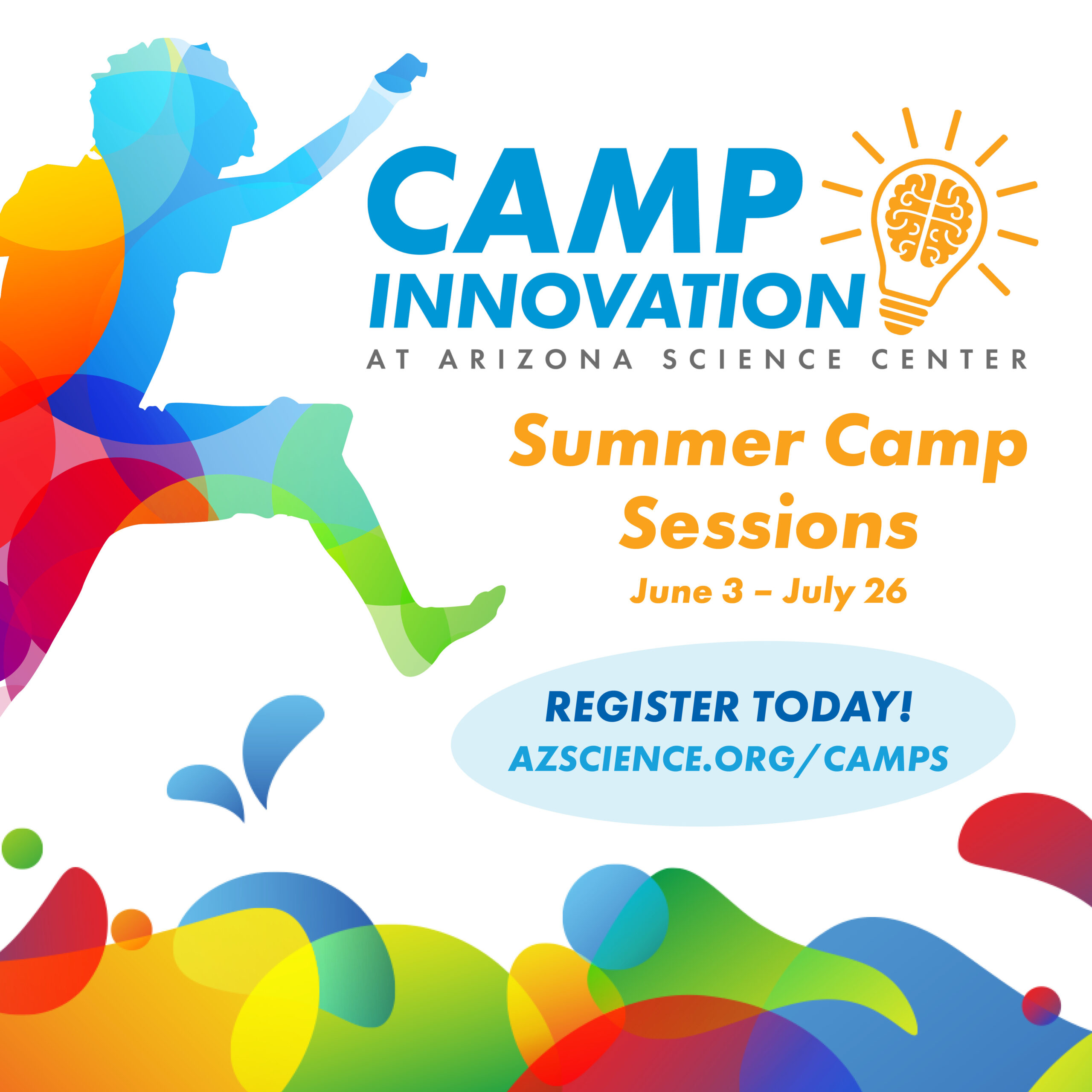 CAMP INNOVATION
AT ARIZONA SCIENCE CENTER

Summer Camp Sessions
June 3 – July 26

REGISTER TODAY!
AZSCIENCE.ORG/CAMPS